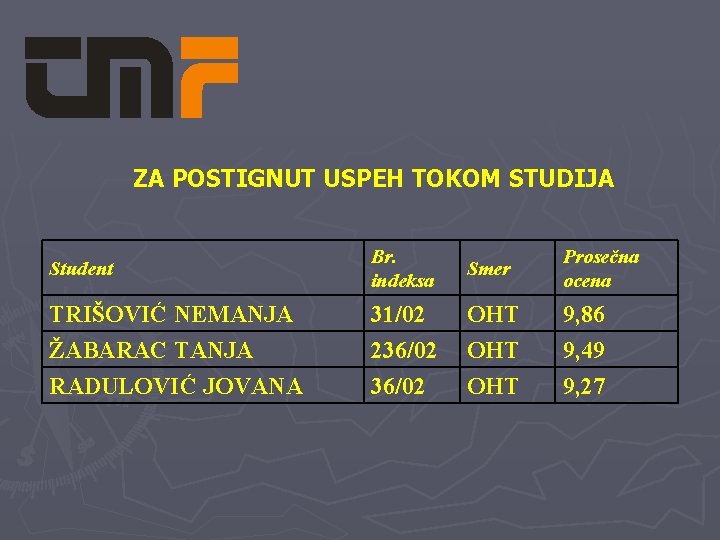 tmf

ZA POSTIGNUT USPEH TOKOM STUDIJA

| Student | Br. indeksa | Smer | Prosečna ocena |
|---|---|---|---|
| TRIŠOVIĆ NEMANJA | 31/02 | OHT | 9,86 |
| ŽABARAC TANJA | 236/02 | OHT | 9,49 |
| RADULOVIĆ JOVANA | 36/02 | OHT | 9,27 |